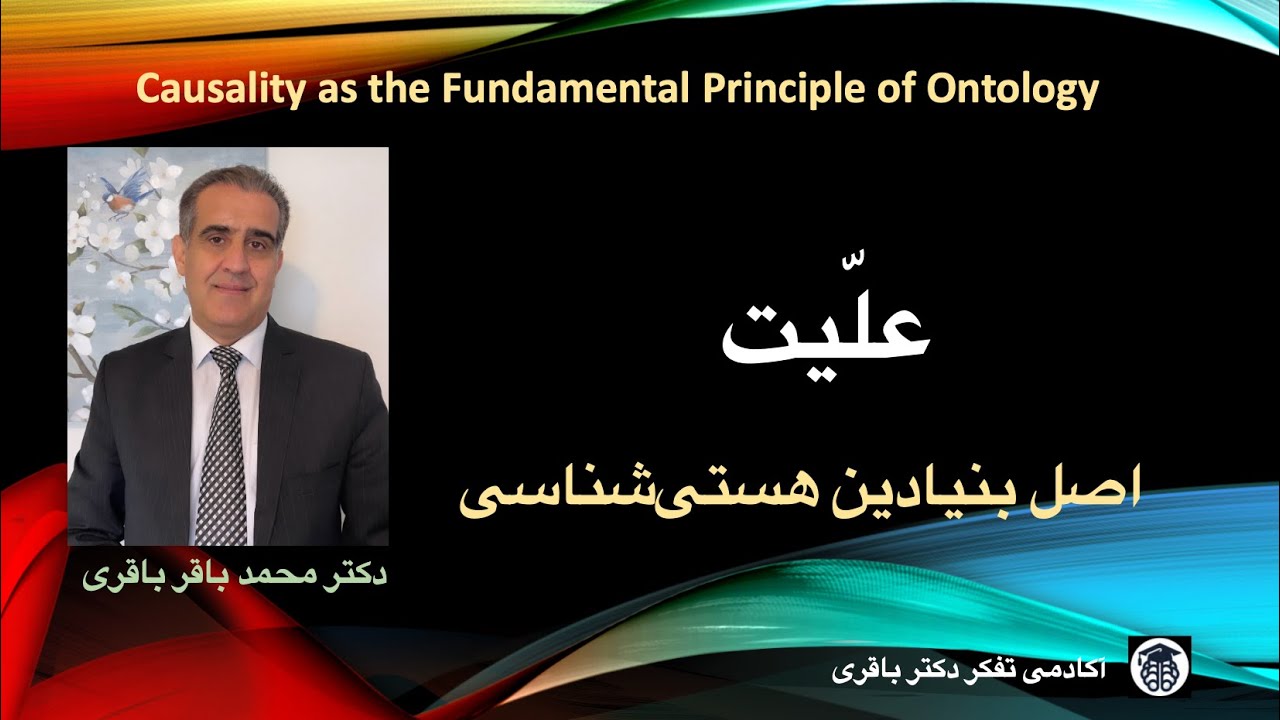 Causality as the Fundamental Principle of Ontology

علّیت

اصل بنیادین هستی‌شناسی

دکتر محمد باقر باقری

آکادمی تفکر دکتر باقری